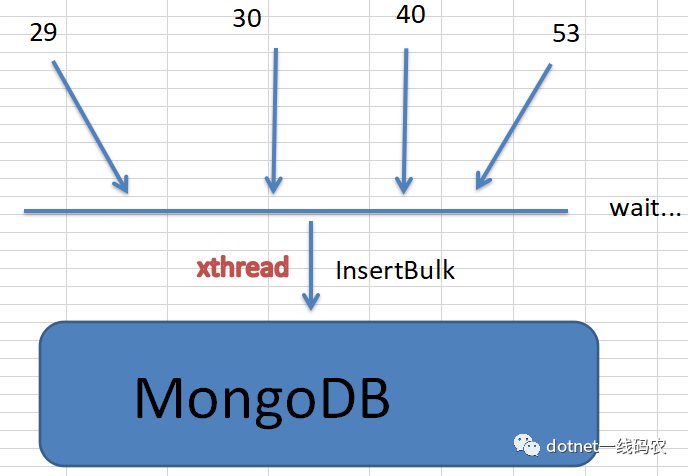 29

30

40

53

wait...

xthread

InsertBulk

MongoDB

dotnet一线码农